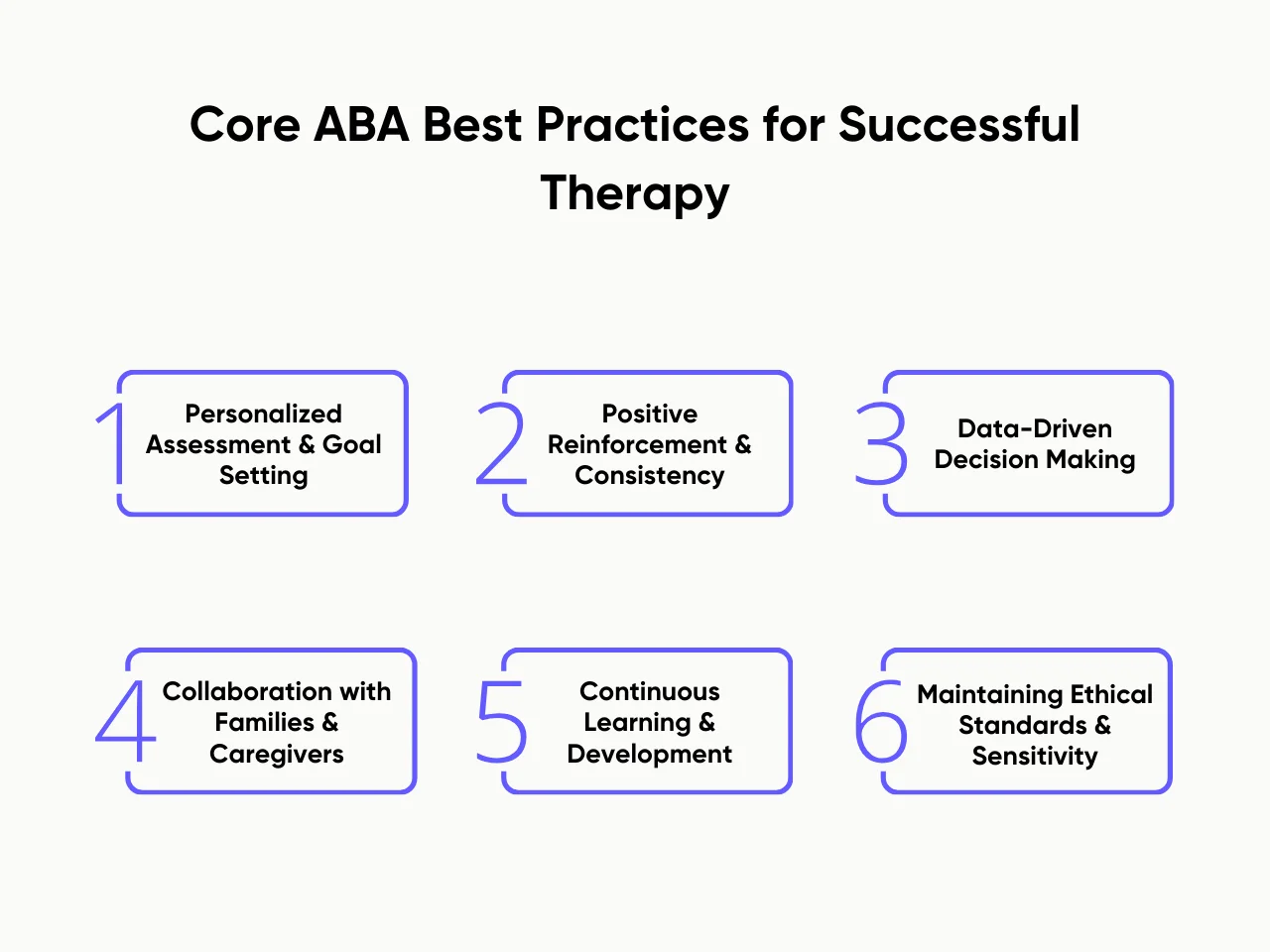 Core ABA Best Practices for Successful Therapy

1 Personalized Assessment & Goal Setting

2 Positive Reinforcement & Consistency

3 Data-Driven Decision Making

4 Collaboration with Families & Caregivers

5 Continuous Learning & Development

6 Maintaining Ethical Standards & Sensitivity